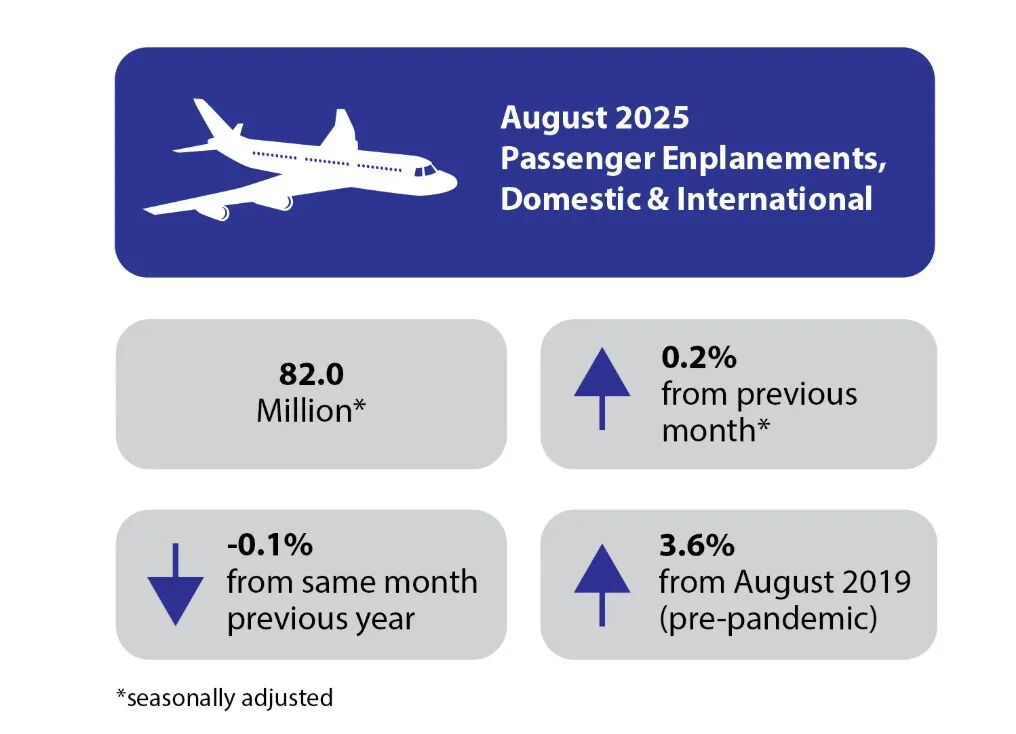 August 2025
Passenger Enplanements, Domestic & International

82.0
Million*

0.2%
from previous month*

-0.1%
from same month previous year

3.6%
from August 2019 (pre-pandemic)

*seasonally adjusted